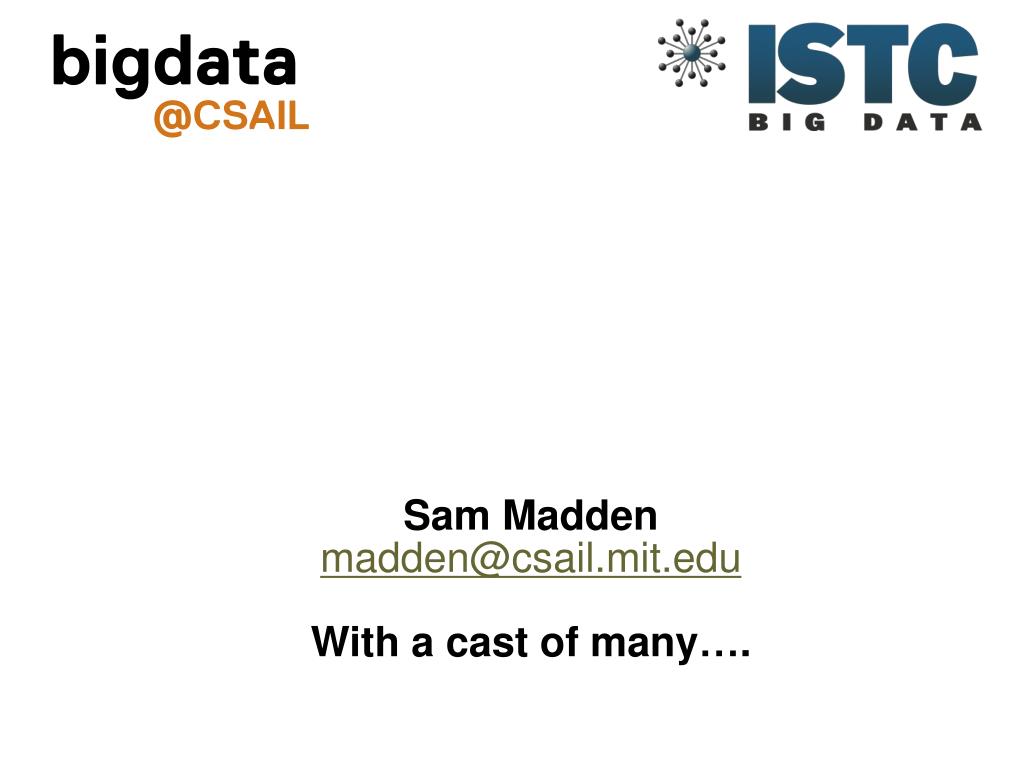 bigdata
@CSAIL

ISTC
BIG DATA

Sam Madden
madden@csail.mit.edu

With a cast of many….